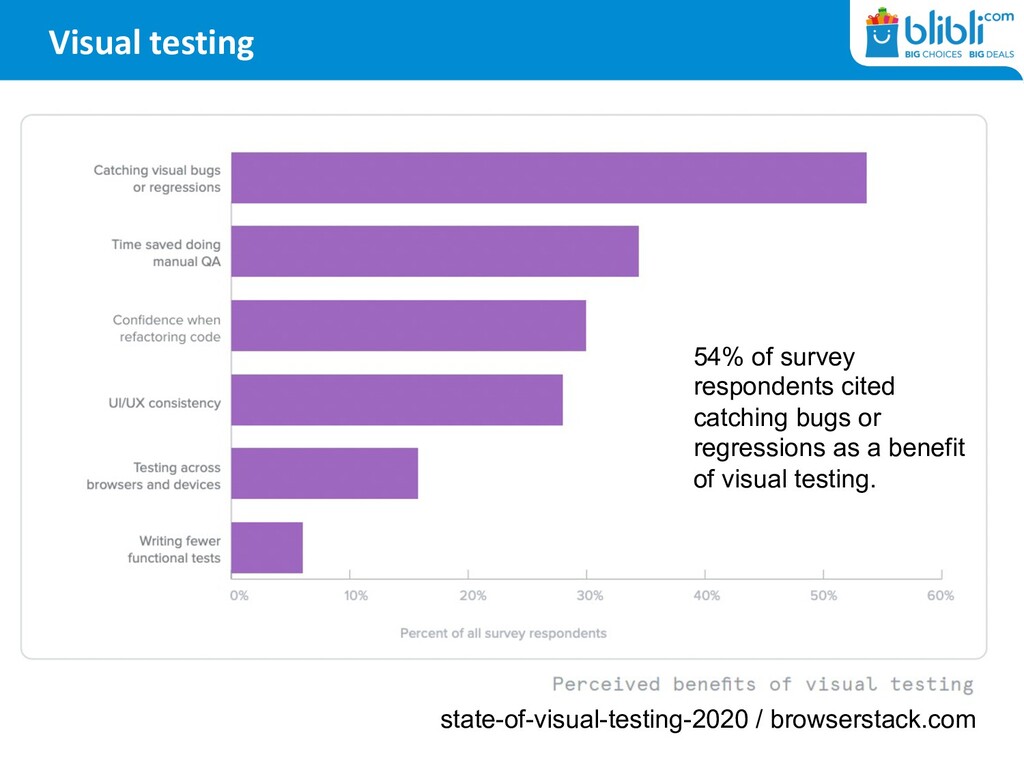 Visual testing

blibli.com
BIG CHOICES BIG DEALS

Catching visual bugs or regressions

Time saved doing manual QA

Confidence when refactoring code

UI/UX consistency

Testing across browsers and devices

Writing fewer functional tests

0% 10% 20% 30% 40% 50% 60%

Percent of all survey respondents

54% of survey respondents cited catching bugs or regressions as a benefit of visual testing.

Perceived benefits of visual testing

state-of-visual-testing-2020 / browserstack.com